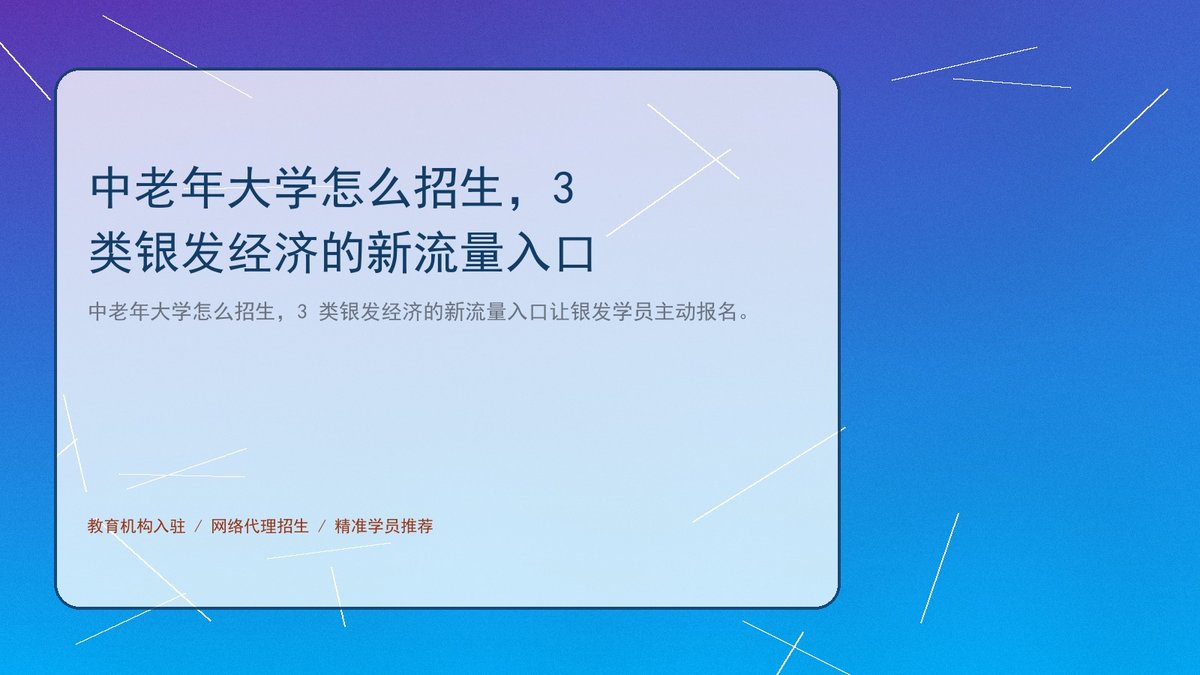 中老年大学怎么招生，3 类银发经济的新流量入口

中老年大学怎么招生，3 类银发经济的新流量入口让银发学员主动报名。

教育机构入驻 / 网络代理招生 / 精准学员推荐